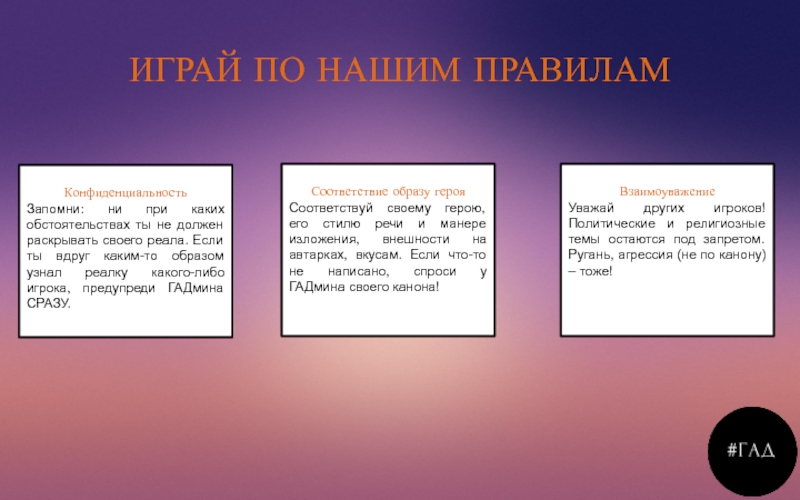 ИГРАЙ ПО НАШИМ ПРАВИЛАМ

Конфиденциальность
Запомни: ни при каких обстоятельствах ты не должен раскрывать своего реала. Если ты вдруг каким-то образом узнал реалку какого-либо игрока, предупреди ГАДмина СРАЗУ.

Соответствие образу героя
Соответствуй своему герою, его стилю речи и манере изложения, внешности на автарках, вкусам. Если что-то не написано, спроси у ГАДмина своего канона!

Взаимоуважение
Уважай других игроков! Политические и религиозные темы остаются под запретом. Ругань, агрессия (не по канону) – тоже!

#ГАД